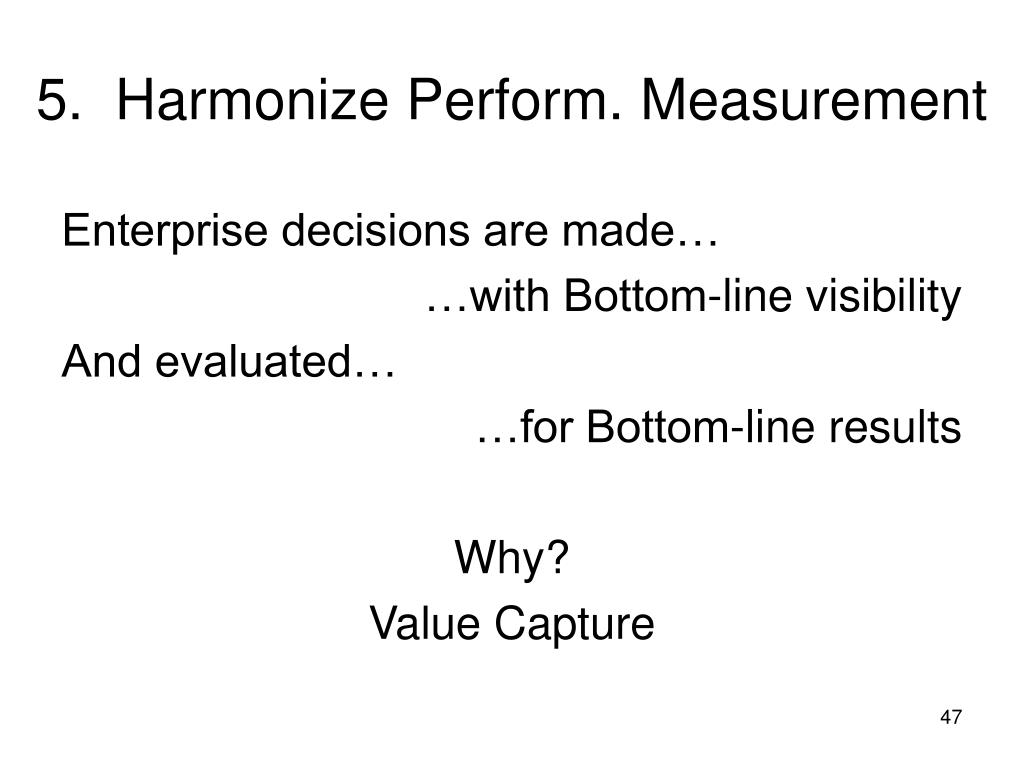 5. Harmonize Perform. Measurement

Enterprise decisions are made…

…with Bottom-line visibility

And evaluated…

…for Bottom-line results

Why?

Value Capture

47